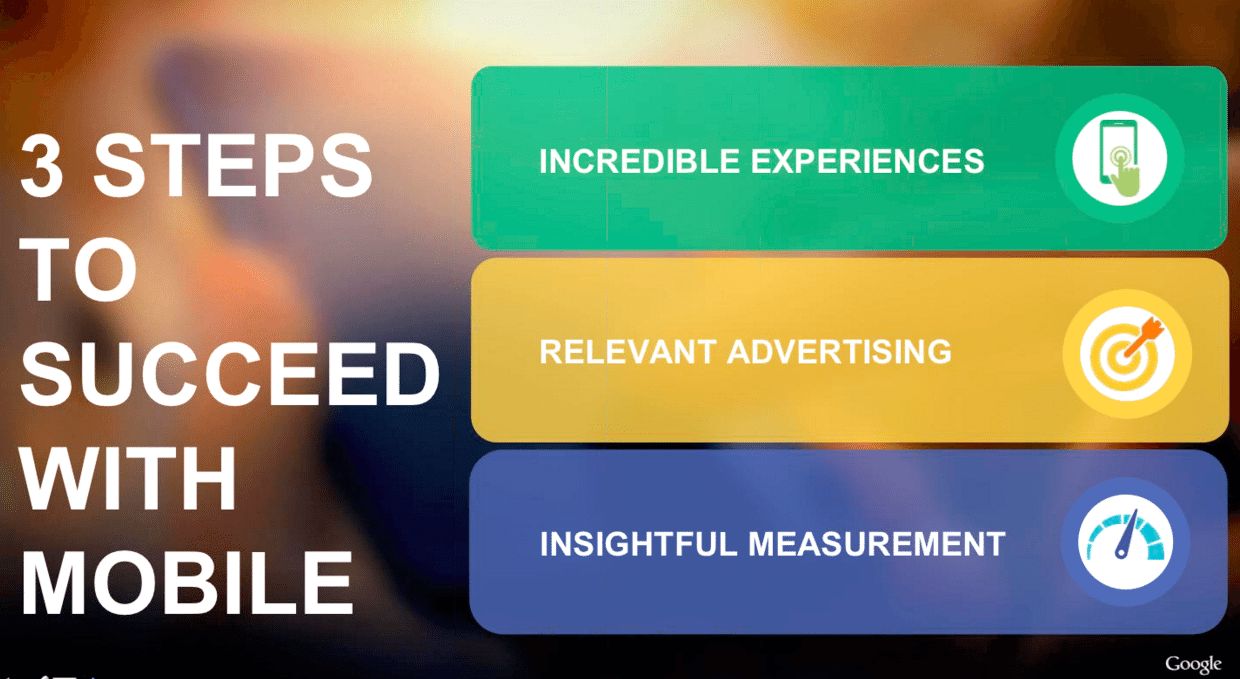 3 STEPS TO SUCCEED WITH MOBILE

INCREDIBLE EXPERIENCES

RELEVANT ADVERTISING

INSIGHTFUL MEASUREMENT

Google